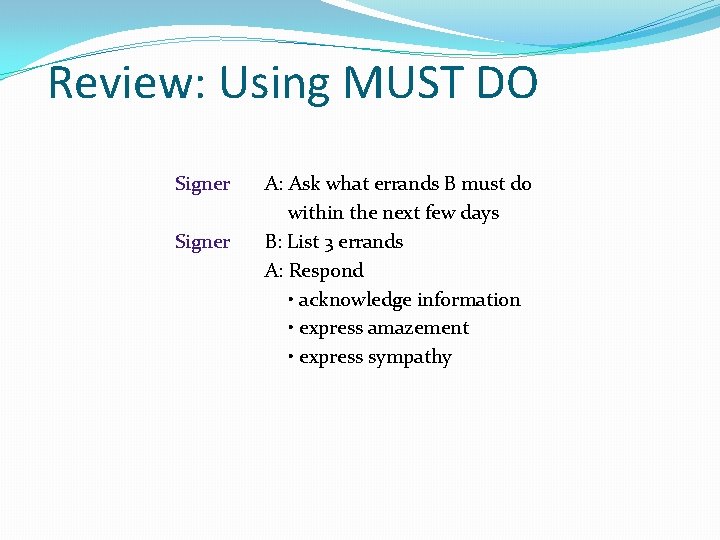 Review: Using MUST DO

Signer A: Ask what errands B must do within the next few days

Signer B: List 3 errands

A: Respond

• acknowledge information
• express amazement
• express sympathy